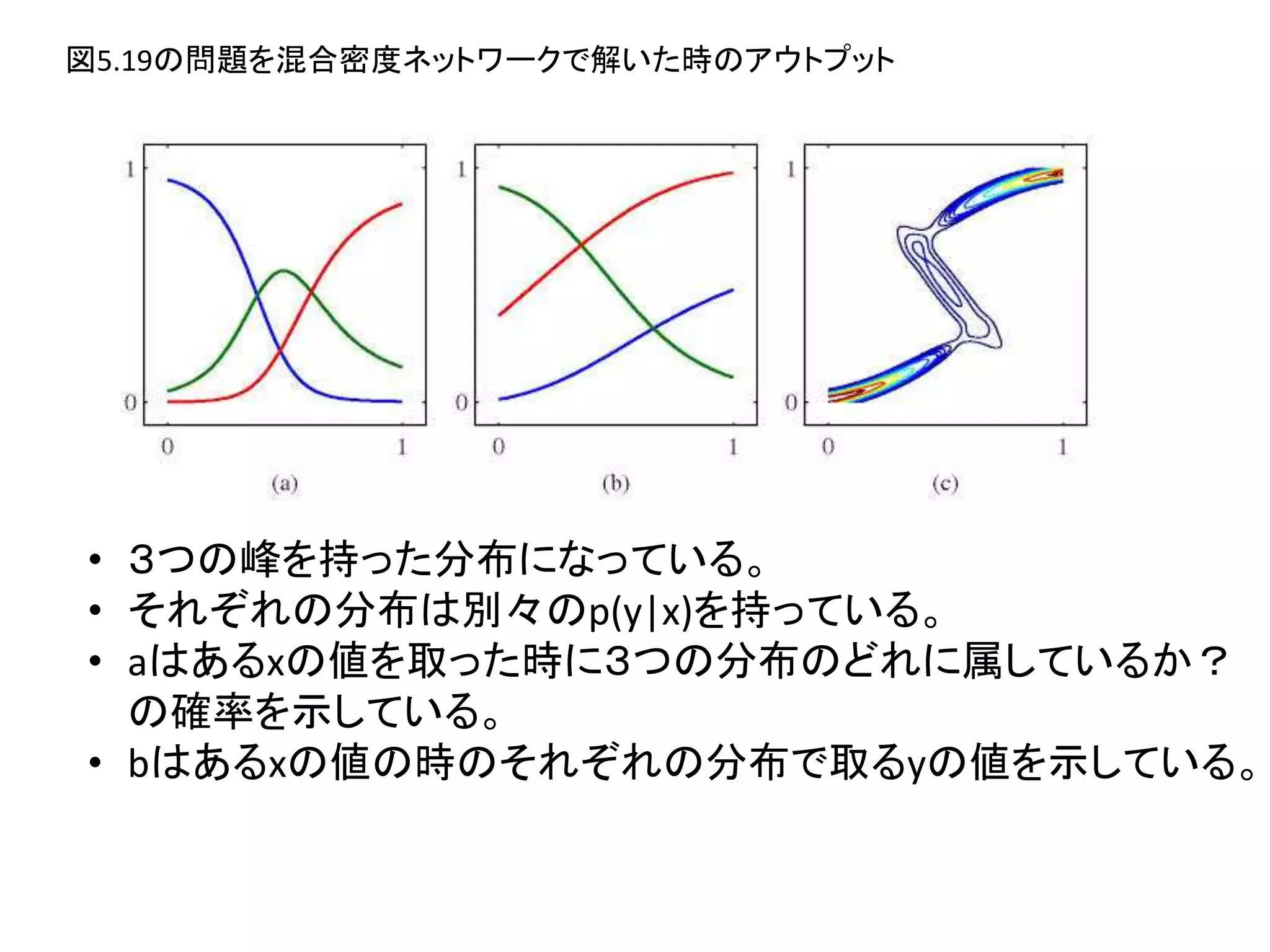 図5.19の問題を混合密度ネットワークで解いた時のアウトプット

1
0
0
1
(a)

1
0
0
1
(b)

1
0
0
1
(c)

• ３つの峰を持った分布になっている。
• それぞれの分布は別々のp(y|x)を持っている。
• aはあるxの値を取った時に3つの分布のどれに属しているか？の確率を示している。
• bはあるxの値の時のそれぞれの分布で取るyの値を示している。